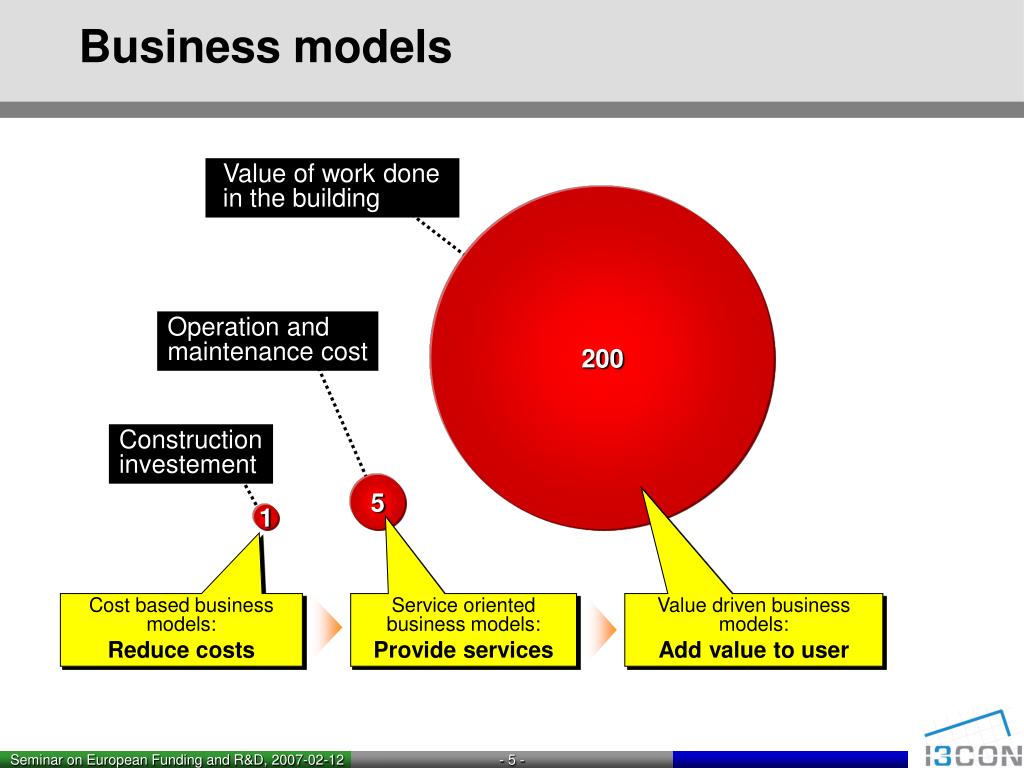 Business models

Value of work done in the building

Operation and maintenance cost

Construction investement

200

5

1

Cost based business models:
Reduce costs

Service oriented business models:
Provide services

Value driven business models:
Add value to user

Seminar on European Funding and R&D, 2007-02-12

- 5 -

I3CON